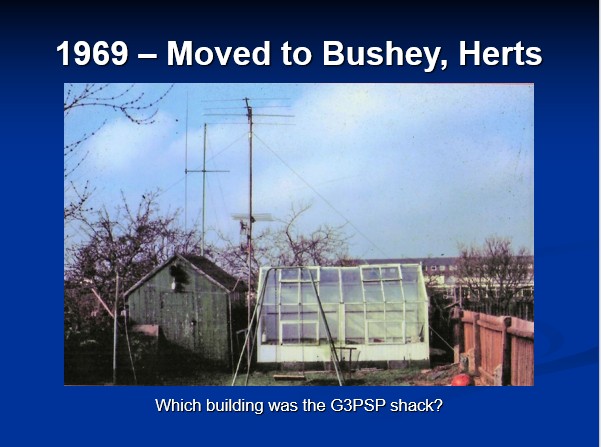 1969 – Moved to Bushey, Herts

Which building was the G3PSP shack?